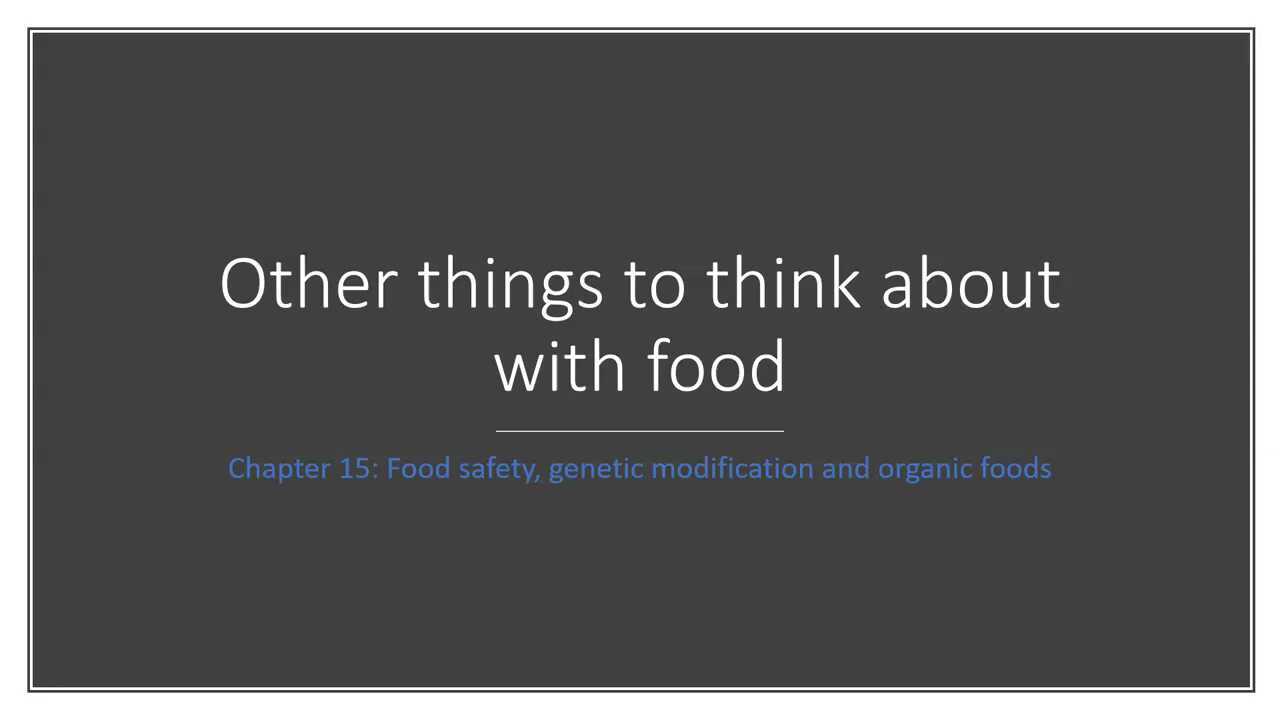 Other things to think about with food

Chapter 15: Food safety, genetic modification and organic foods